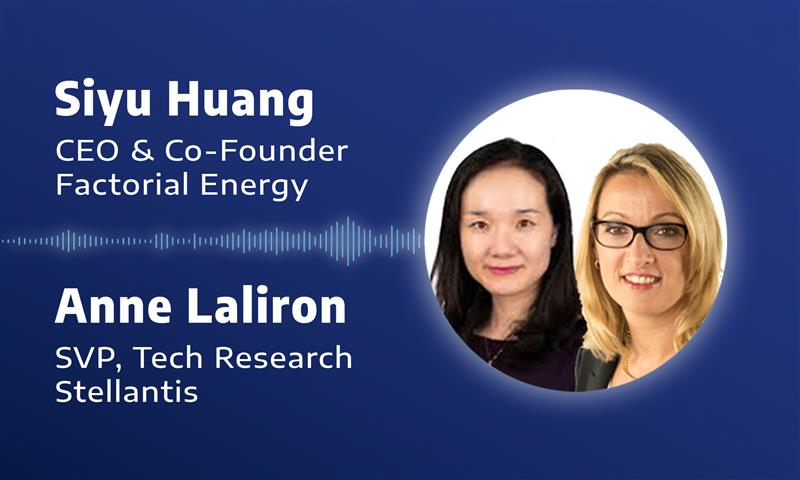 Siyu Huang
CEO & Co-Founder
Factorial Energy

Anne Laliron
SVP, Tech Research
Stellantis